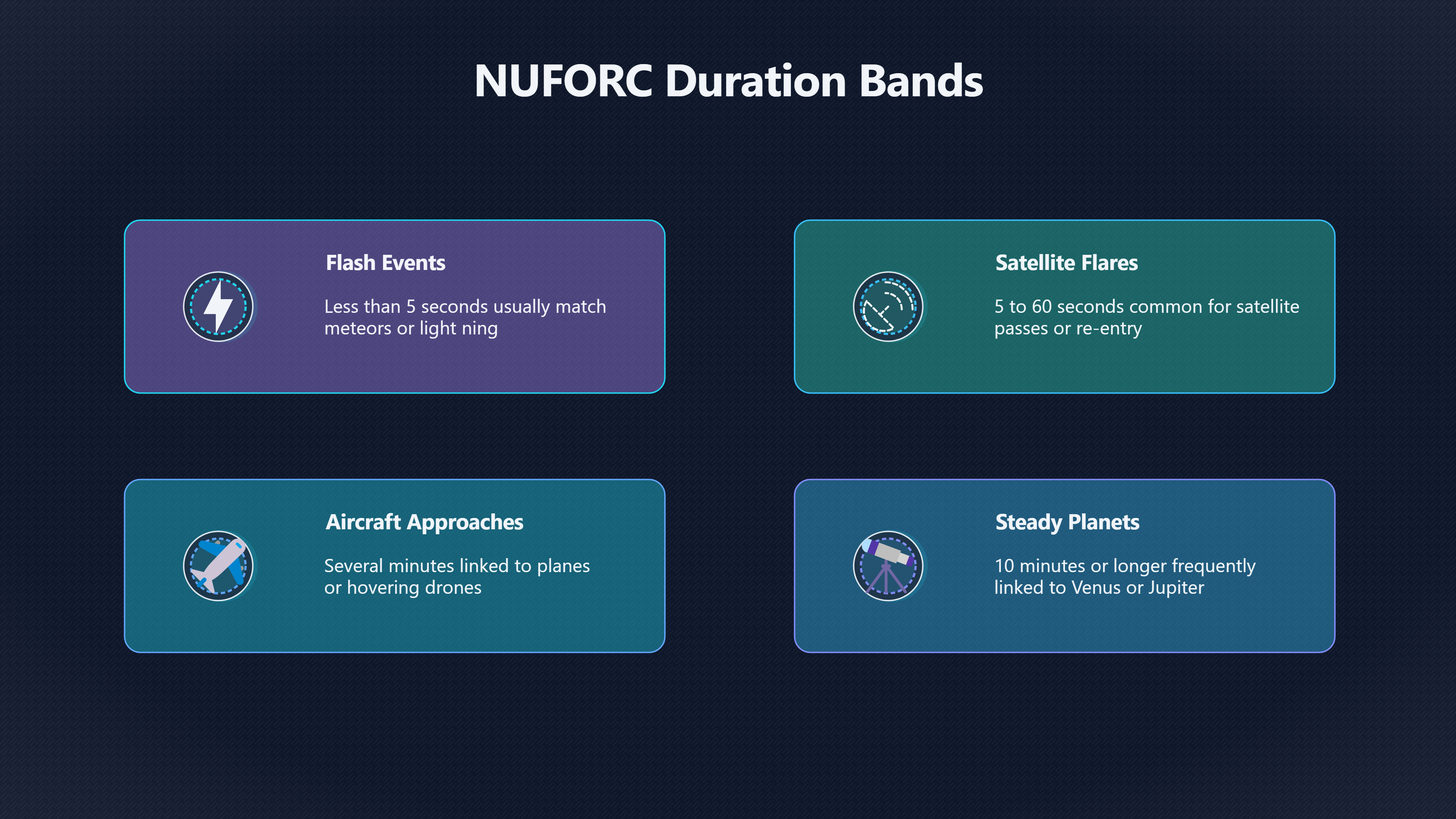 NUFORC Duration Bands

Flash Events

Less than 5 seconds usually match meteors or light ning

Satellite Flares

5 to 60 seconds common for satellite passes or re-entry

Aircraft Approaches

Several minutes linked to planes or hovering drones

Steady Planets

10 minutes or longer frequently linked to Venus or Jupiter